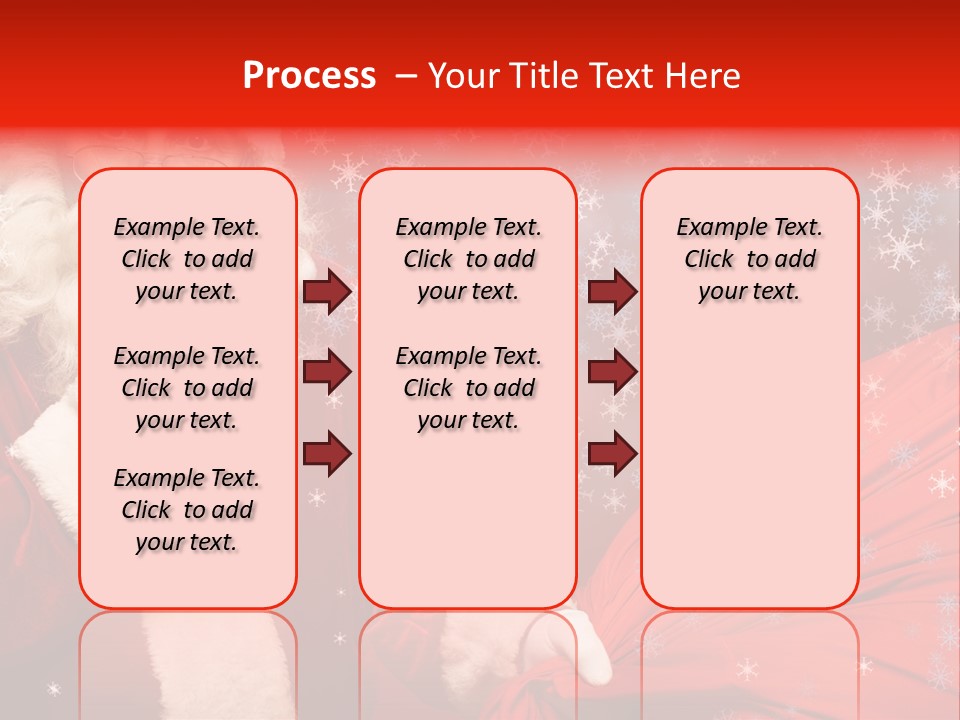 Process – Your Title Text Here

Example Text. Click to add your text.

Example Text. Click to add your text.

Example Text. Click to add your text.

Example Text. Click to add your text.

Example Text. Click to add your text.

Example Text. Click to add your text.